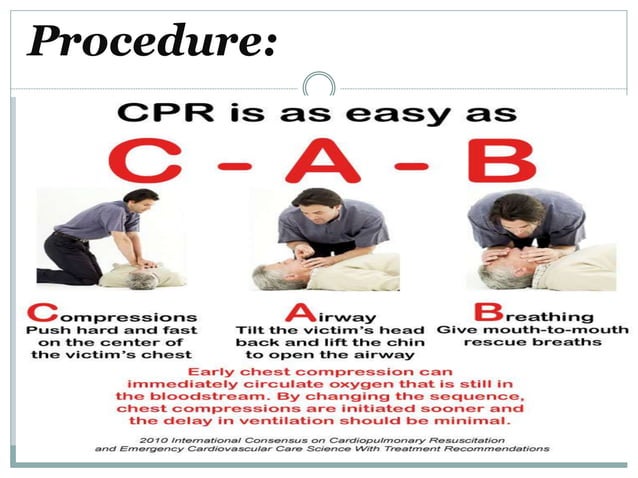 Procedure:

CPR is as easy as

C - A - B

Compressions
Push hard and fast on the center of the victim's chest

Airway
Tilt the victim's head back and lift the chin to open the airway

Breathing
Give mouth-to-mouth rescue breaths

Early chest compression can immediately circulate oxygen that is still in the bloodstream. By changing the sequence, chest compressions are initiated sooner and the delay in ventilation should be minimal.

2010 International Consensus on Cardiopulmonary Resuscitation and Emergency Cardiovascular Care Science With Treatment Recommendations